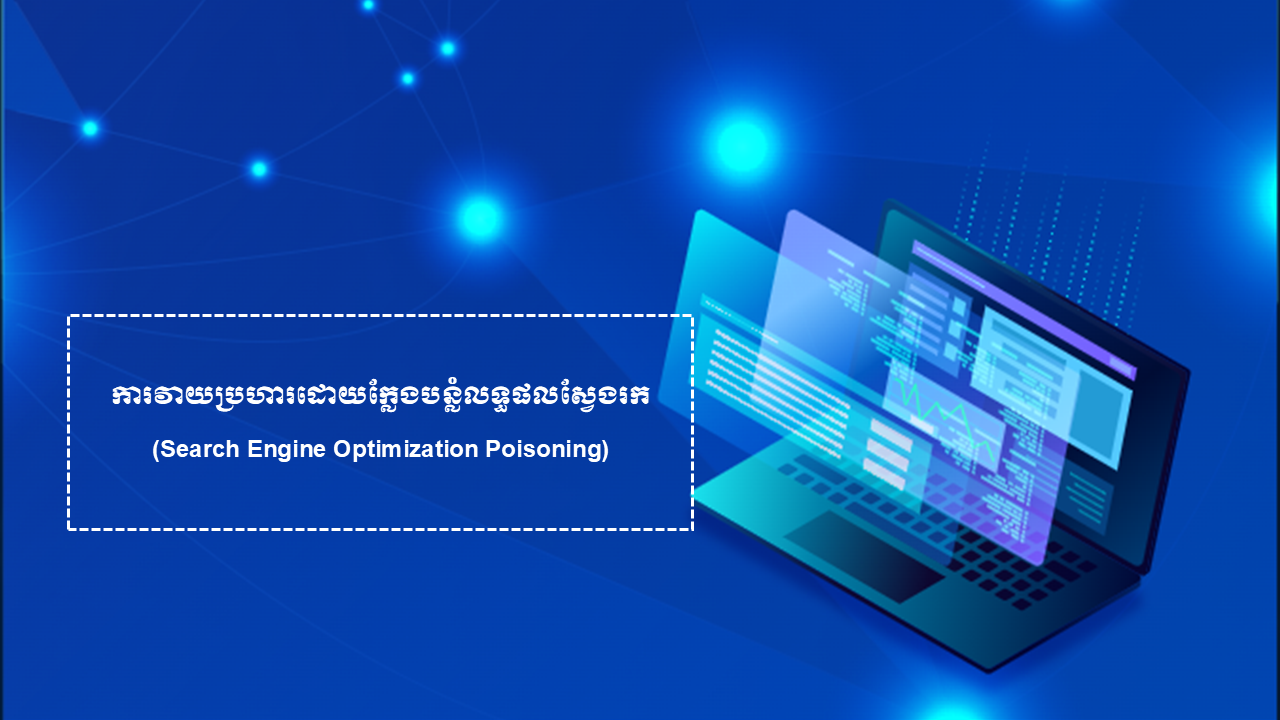 ការវាយប្រហារដោយក្លែងបន្លំលទ្ធផលស្វែងរក

(Search Engine Optimization Poisoning)